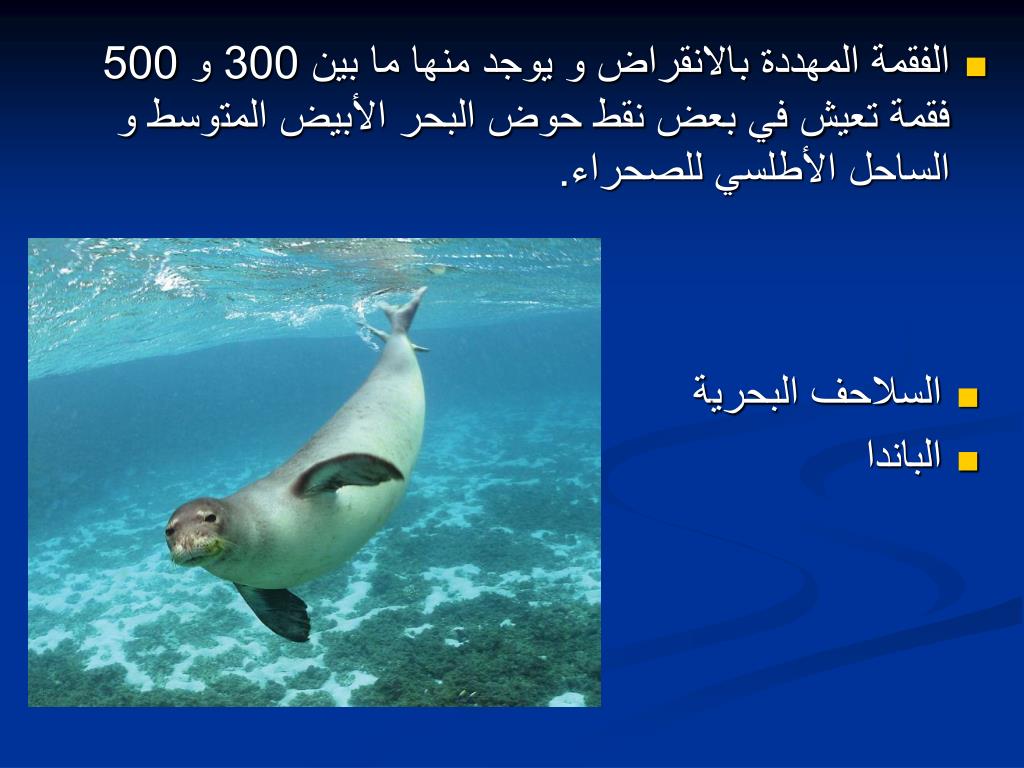 الفقمة المهددة بالانقراض و يوجد منها ما بين 300 و 500 فقمة تعيش في بعض نقط حوض البحر الأبيض المتوسط و الساحل الأطلسي للصحراء.

السلاحف البحرية

الباندا